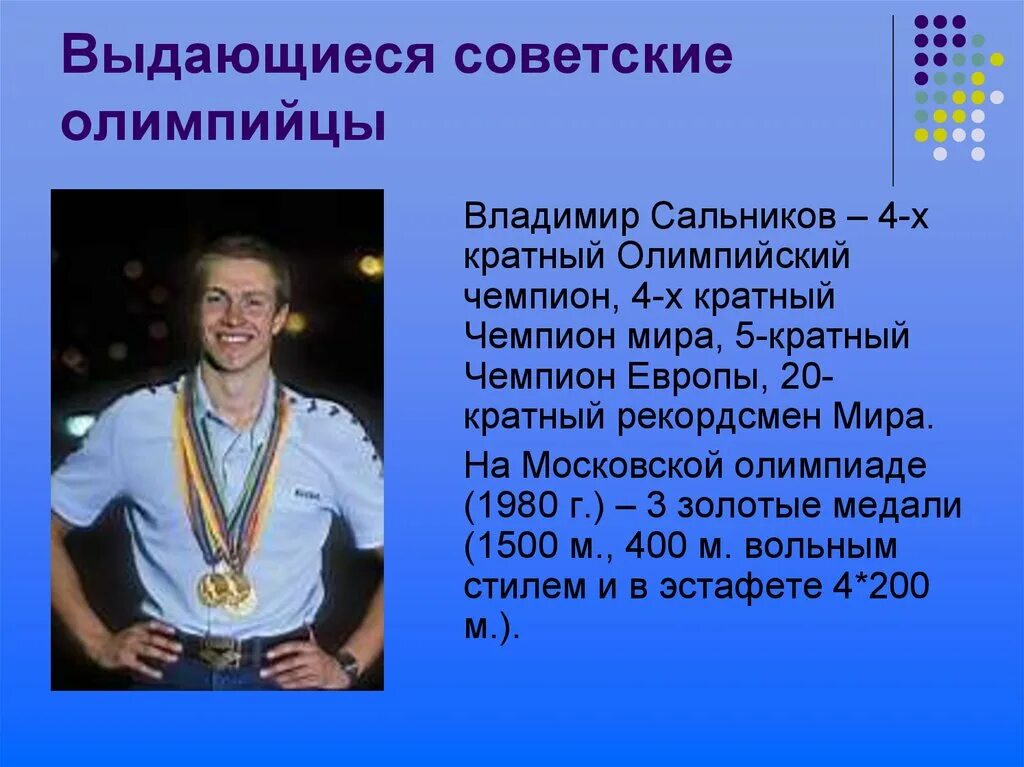 Выдающиеся советские олимпийцы

Владимир Сальников – 4-х кратный Олимпийский чемпион, 4-х кратный Чемпион мира, 5-кратный Чемпион Европы, 20-кратный рекордсмен Мира.

На Московской олимпиаде (1980 г.) – 3 золотые медали (1500 м., 400 м. вольным стилем и в эстафете 4*200 м.).